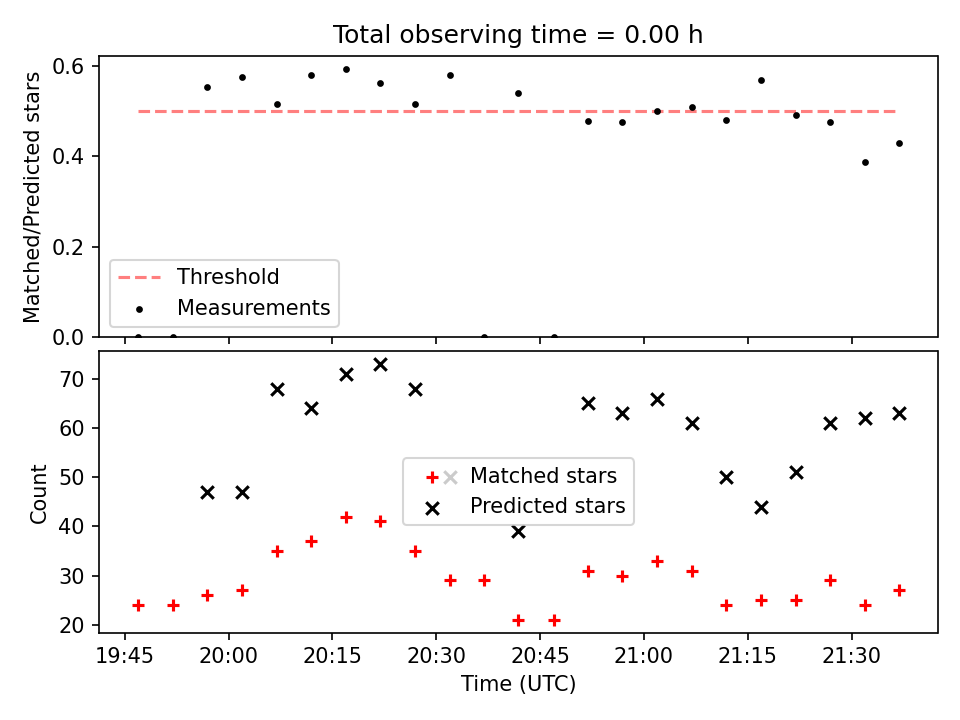 Total observing time = 0.00 h

Matched/Predicted stars

0.6
0.4
0.2
0.0

Threshold
Measurements

Count

70
60
50
40
30
20

Matched stars
Predicted stars

19:45
20:00
20:15
20:30
20:45
21:00
21:15
21:30

Time (UTC)